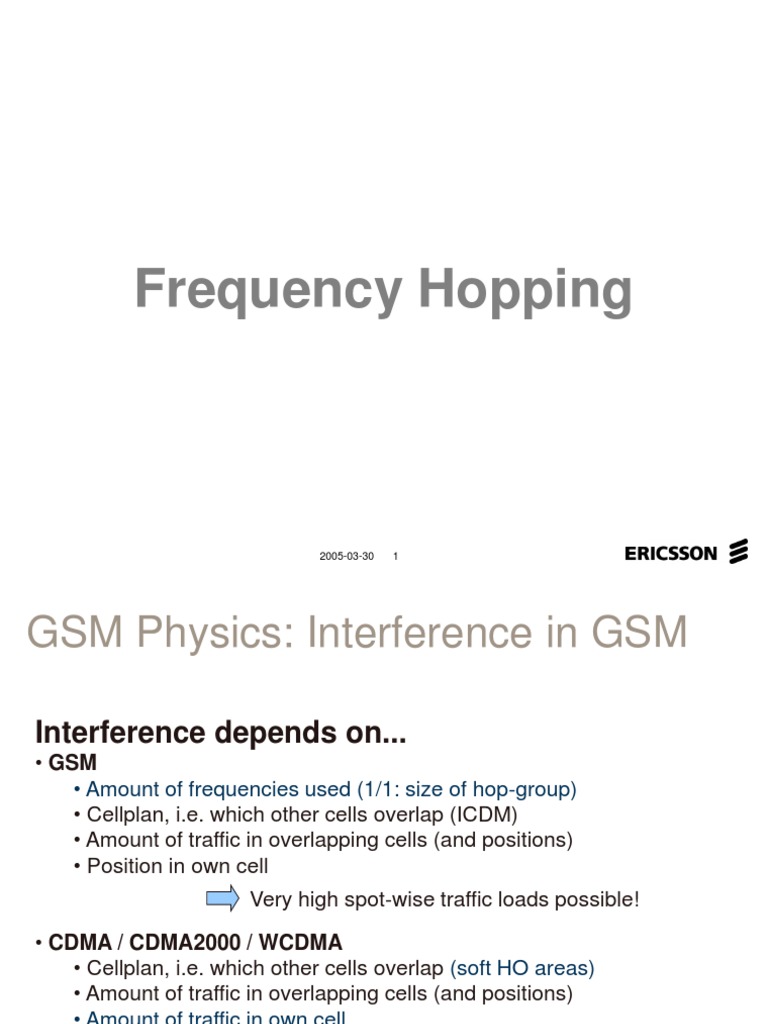 Frequency Hopping

2005-03-30 1

ERICSSON

GSM Physics: Interference in GSM

Interference depends on...

• GSM

• Amount of frequencies used (1/1: size of hop-group)

• Cellplan, i.e. which other cells overlap (ICDM)

• Amount of traffic in overlapping cells (and positions)

• Position in own cell

Very high spot-wise traffic loads possible!

• CDMA / CDMA2000 / WCDMA

• Cellplan, i.e. which other cells overlap (soft HO areas)

• Amount of traffic in overlapping cells (and positions)

• Amount of traffic in own cell